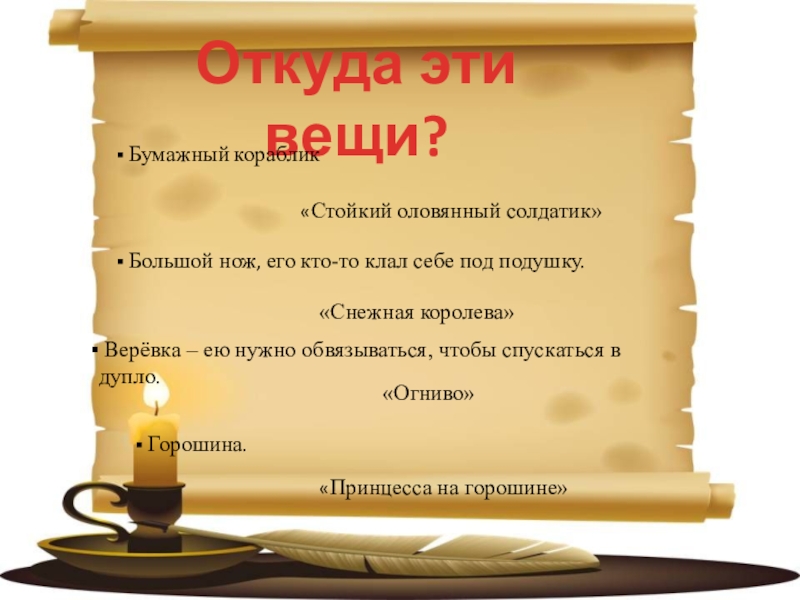 Откуда эти вещи?

▪ Бумажный кораблик

«Стойкий оловянный солдатик»

▪ Большой нож, его кто-то клал себе под подушку.

«Снежная королева»

▪ Верёвка – ею нужно обвязываться, чтобы спускаться в дупло.

«Огниво»

▪ Горошина.

«Принцесса на горошине»